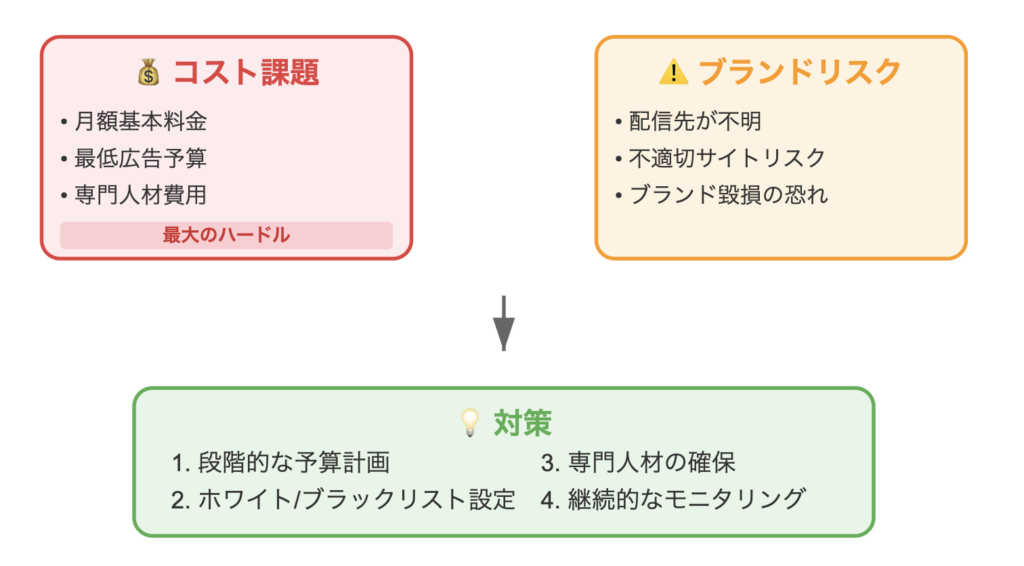 💰 コスト課題

• 月額基本料金
• 最低広告予算
• 専門人材費用

最大のハードル

⚠️ ブランドリスク

• 配信先が不明
• 不適切サイトリスク
• ブランド毀損の恐れ

💡 対策

1. 段階的な予算計画
2. ホワイト/ブラックリスト設定

3. 専門人材の確保
4. 継続的なモニタリング